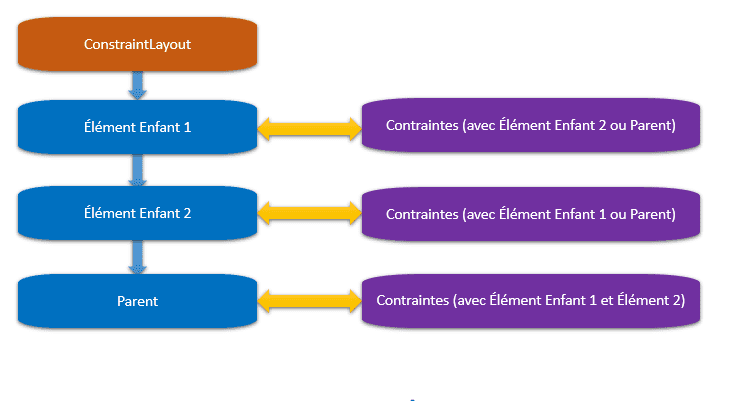 ConstraintLayout

Élément Enfant 1

Contraintes (avec Élément Enfant 2 ou Parent)

Élément Enfant 2

Contraintes (avec Élément Enfant 1 ou Parent)

Parent

Contraintes (avec Élément Enfant 1 et Élément 2)